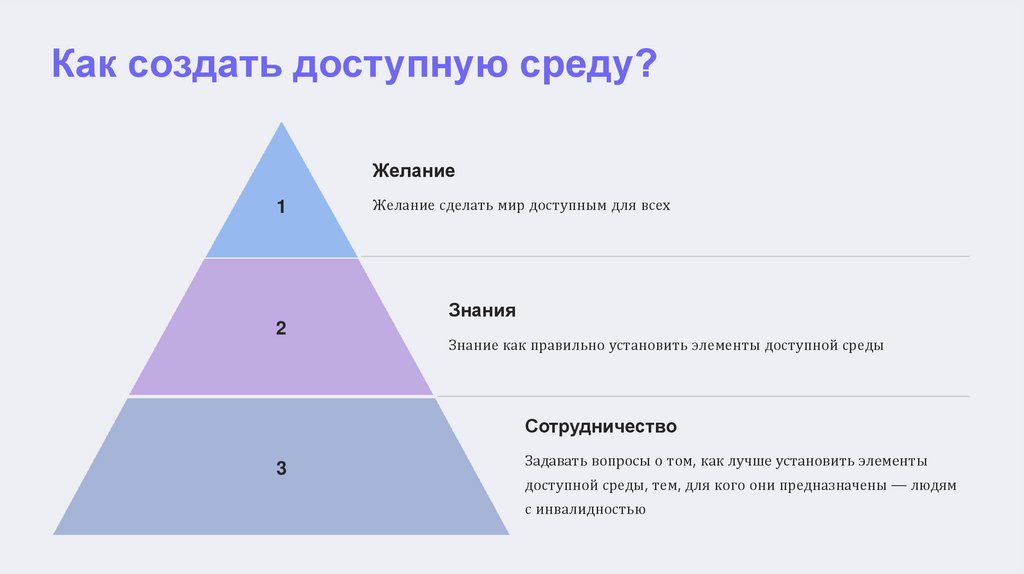 Как создать доступную среду?

1

Желание

Желание сделать мир доступным для всех

2

Знания

Знание как правильно установить элементы доступной среды

3

Сотрудничество

Задавать вопросы о том, как лучше установить элементы доступной среды, тем, для кого они предназначены — людям с инвалидностью